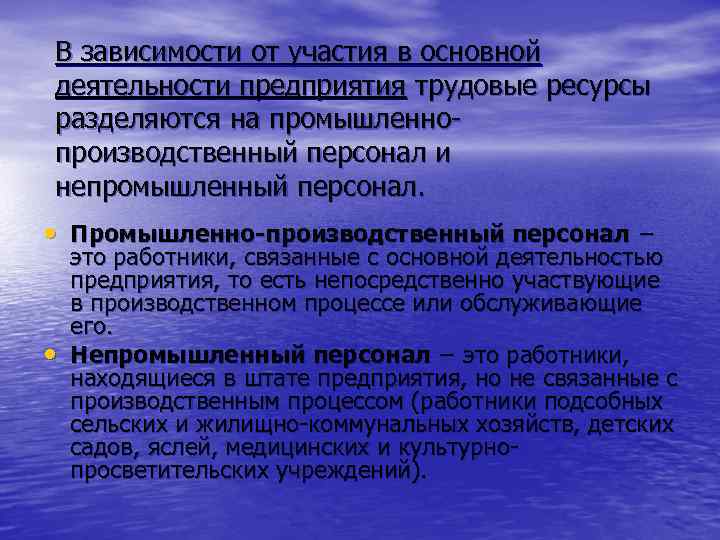 В зависимости от участия в основной деятельности предприятия трудовые ресурсы разделяются на промышленно-производственный персонал и непромышленный персонал.

• Промышленно-производственный персонал – это работники, связанные с основной деятельностью предприятия, то есть непосредственно участвующие в производственном процессе или обслуживающие его.
• Непромышленный персонал – это работники, находящиеся в штате предприятия, но не связанные с производственным процессом (работники подсобных сельских и жилищно-коммунальных хозяйств, детских садов, яслей, медицинских и культурно-просветительских учреждений).